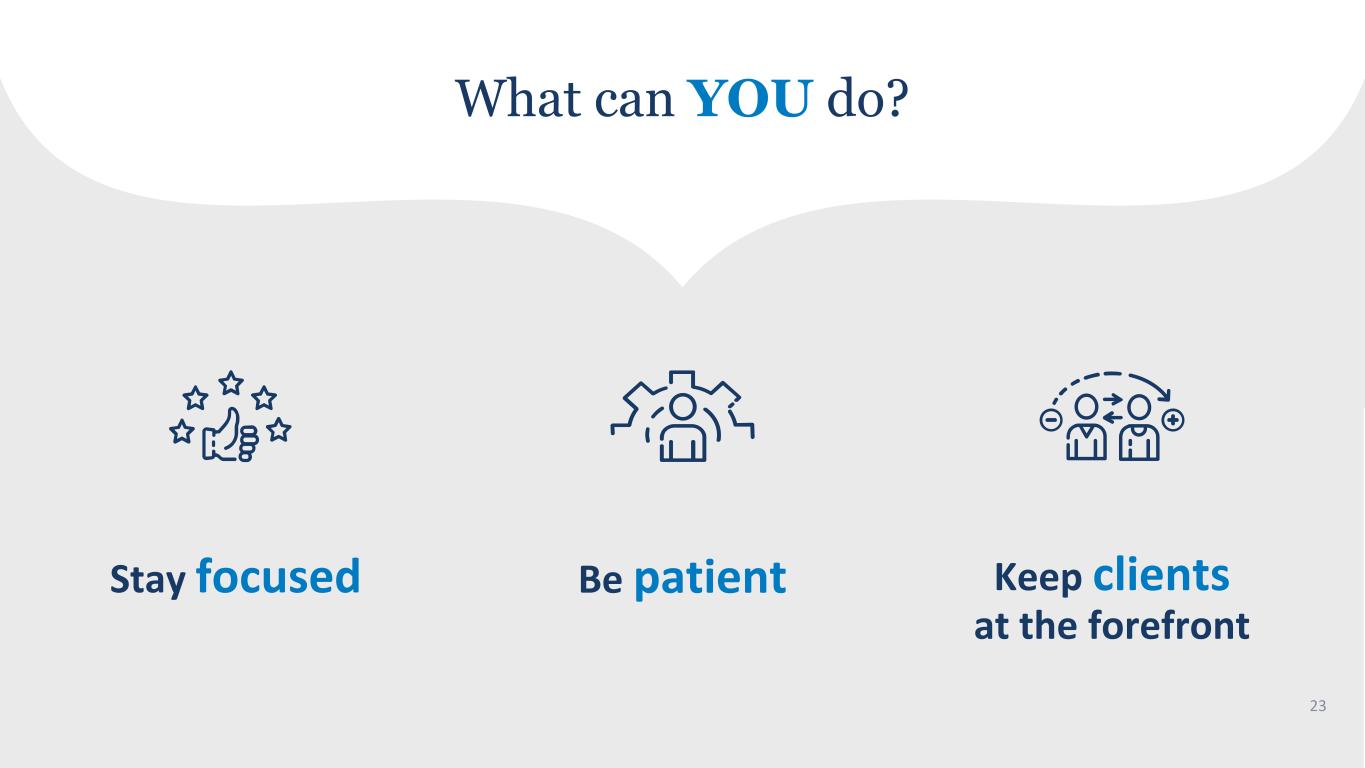 What can YOU do?

Stay focused

Be patient

Keep clients at the forefront

23